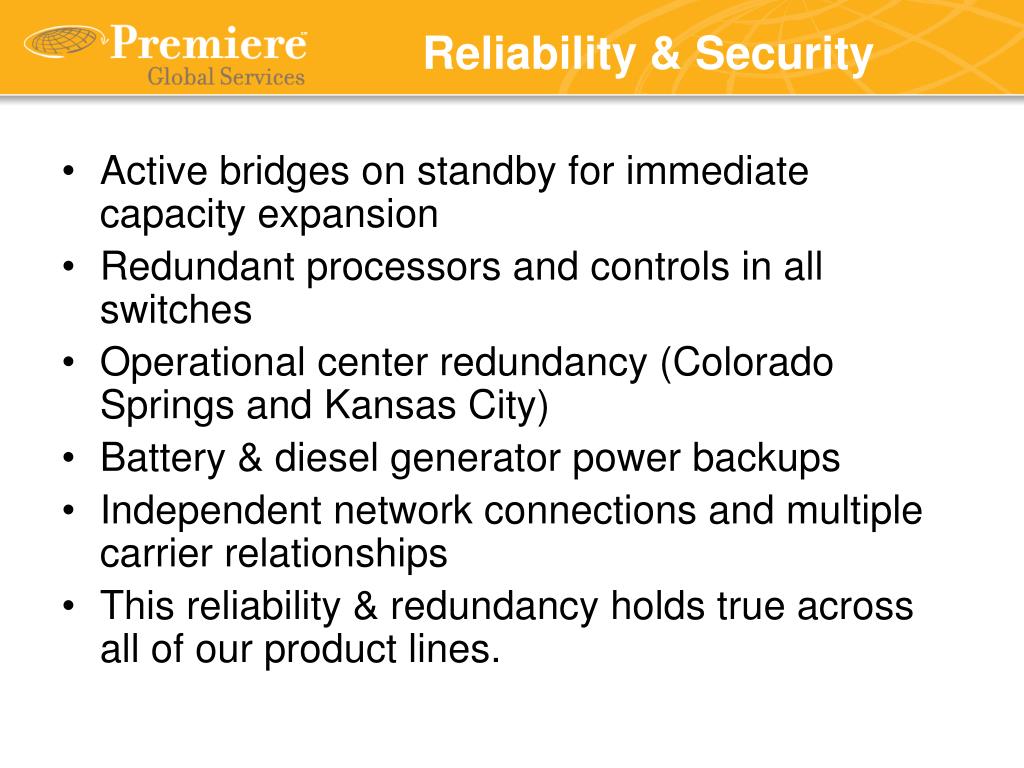 Premiere
Global Services

Reliability & Security

• Active bridges on standby for immediate capacity expansion
• Redundant processors and controls in all switches
• Operational center redundancy (Colorado Springs and Kansas City)
• Battery & diesel generator power backups
• Independent network connections and multiple carrier relationships
• This reliability & redundancy holds true across all of our product lines.